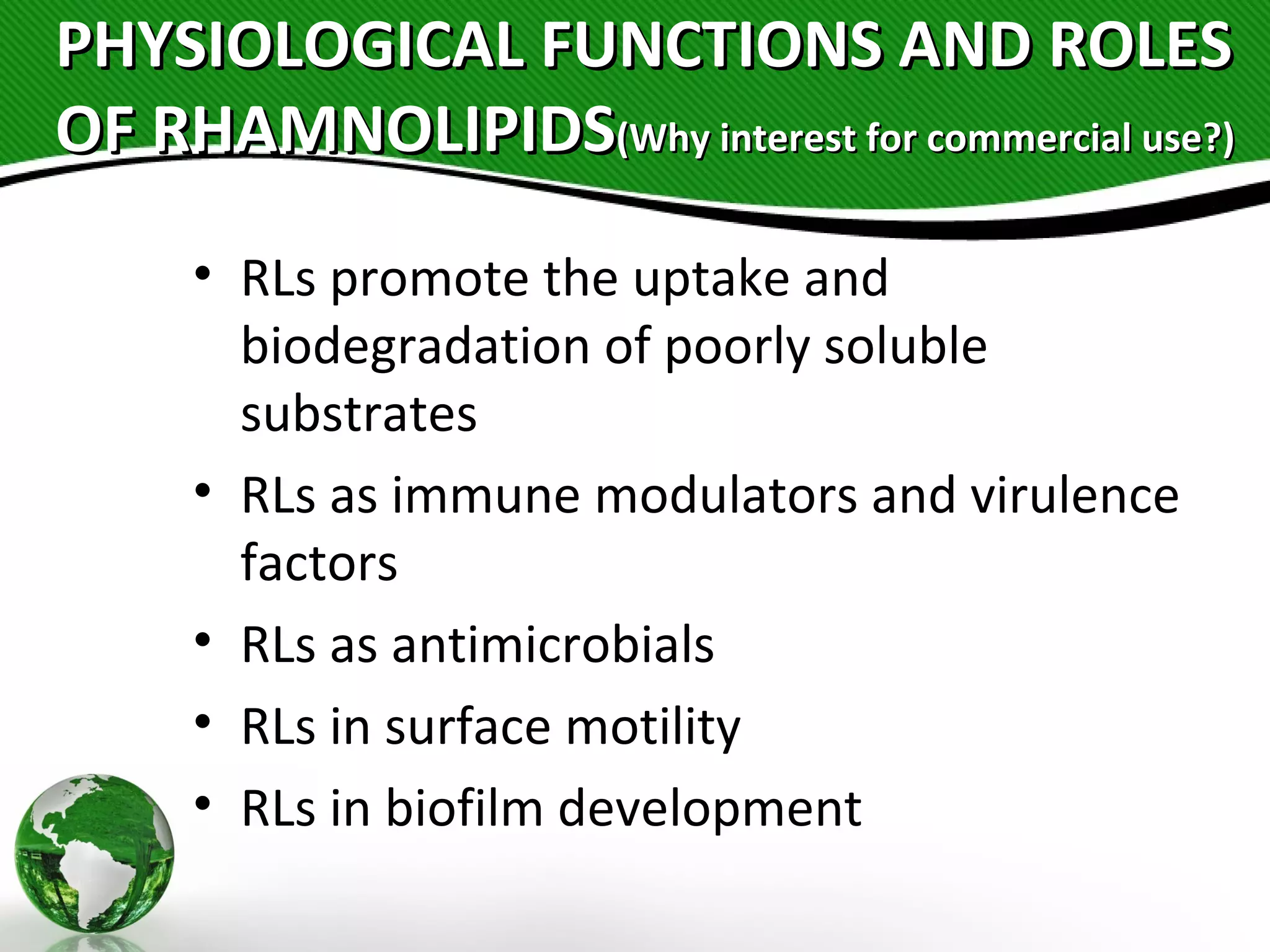 PHYSIOLOGICAL FUNCTIONS AND ROLES OF RHAMNOLIPIDS(Why interest for commercial use?)

• RLs promote the uptake and biodegradation of poorly soluble substrates
• RLs as immune modulators and virulence factors
• RLs as antimicrobials
• RLs in surface motility
• RLs in biofilm development